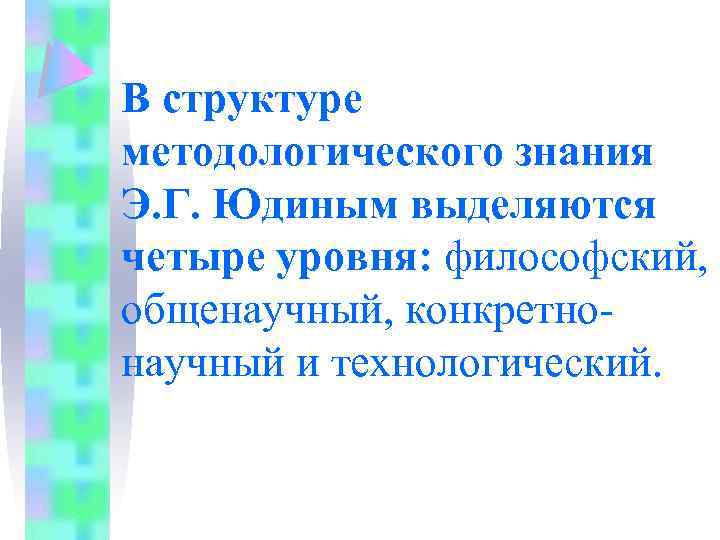 В структуре методологического знания Э.Г. Юдиным выделяются четыре уровня: философский, общенаучный, конкретно-научный и технологический.